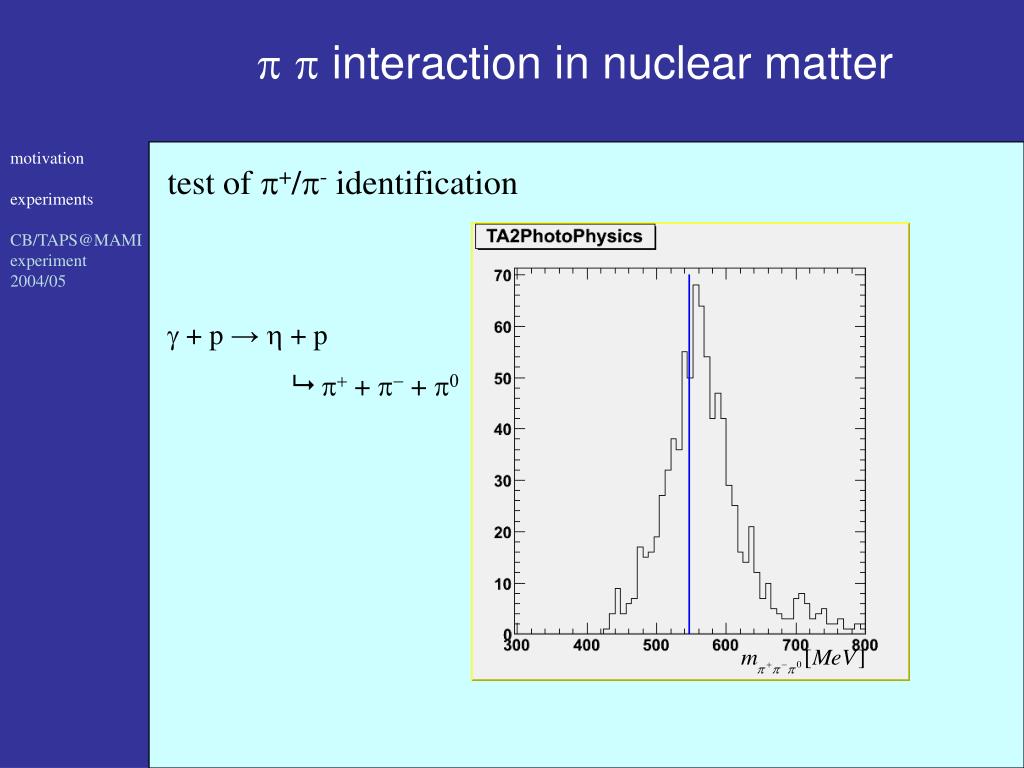 $\pi$ $\pi$ interaction in nuclear matter

motivation

experiments

CB/TAPS@MAMI experiment 2004/05

test of $\pi^+/\pi^-$ identification

$\gamma + p \rightarrow \eta + p$

$\hookrightarrow \pi^+ + \pi^- + \pi^0$

TA2PhotoPhysics

70
60
50
40
30
20
10
0
300 400 500 600 700 800

$m_{\pi^+\pi^-\pi^0}[MeV]$